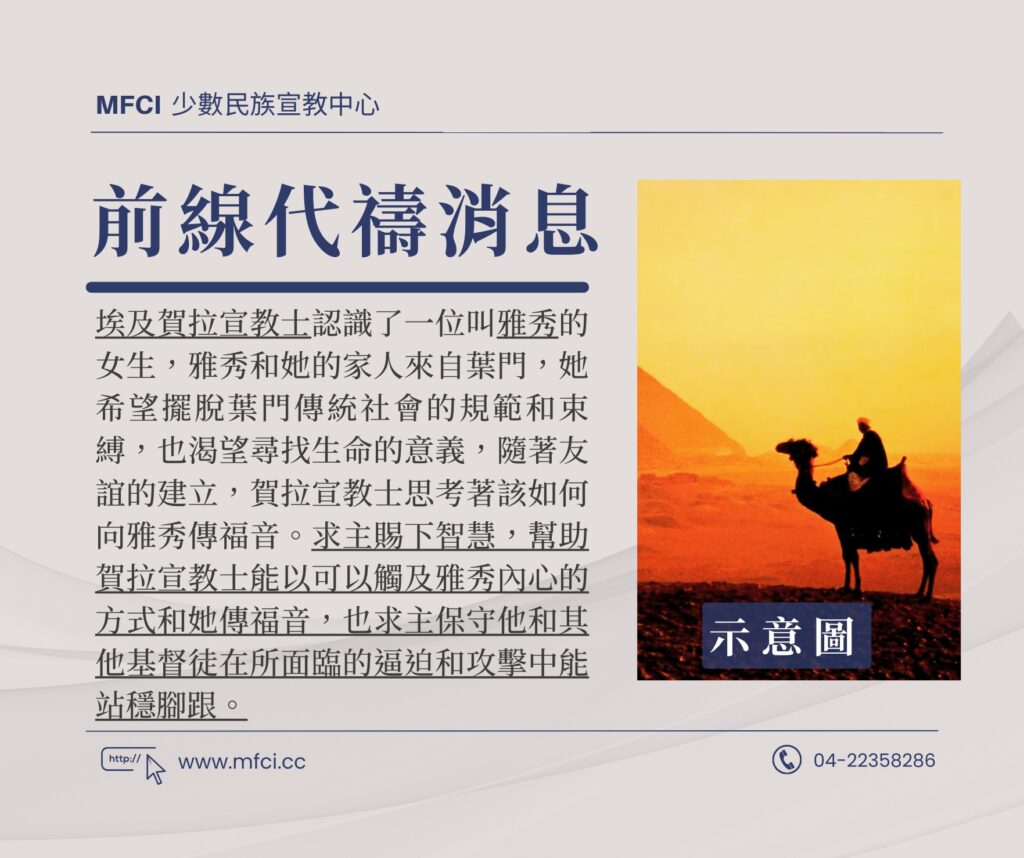 MFCI 少數民族宣教中心

前線代禱消息

埃及賀拉宣教士認識了一位叫雅秀的女生，雅秀和她的家人來自葉門，她希望擺脫葉門傳統社會的規範和束縛，也渴望尋找生命的意義，隨著友誼的建立，賀拉宣教士思考著該如何向雅秀傳福音。求主賜下智慧，幫助賀拉宣教士能以可以觸及雅秀內心的方式和她傳福音，也求主保守他和其他基督徒在所面臨的逼迫和攻擊中能站穩腳跟。

示意圖

http://

www.mfci.cc

04-22358286